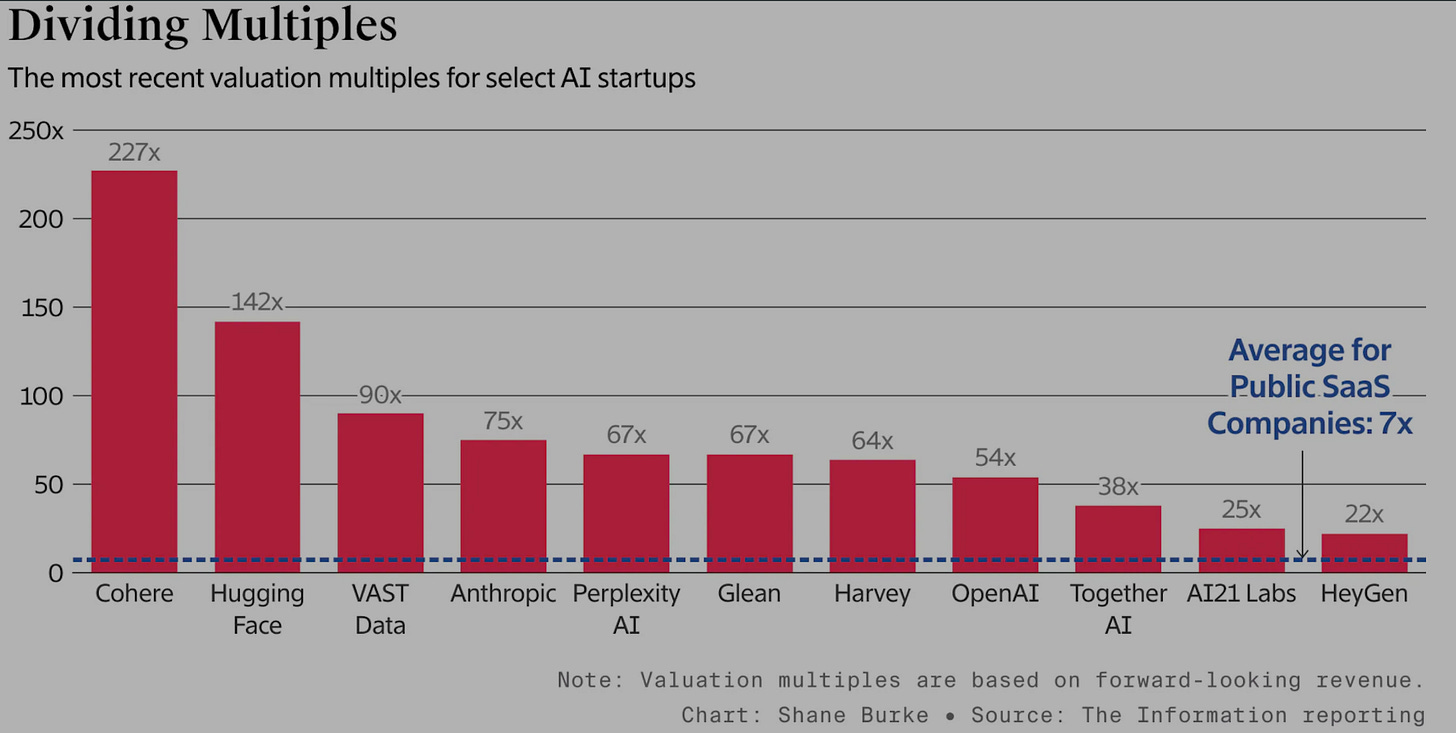 Dividing Multiples

The most recent valuation multiples for select AI startups

250x
200
150
100
50
0

227x
142x
90x
75x
67x
67x
64x
54x
38x
25x
22x

Average for Public SaaS Companies: 7x

Cohere
Hugging Face
VAST Data
Anthropic
Perplexity AI
Glean
Harvey
OpenAI
Together AI
AI21 Labs
HeyGen

Note: Valuation multiples are based on forward-looking revenue.

Chart: Shane Burke • Source: The Information reporting